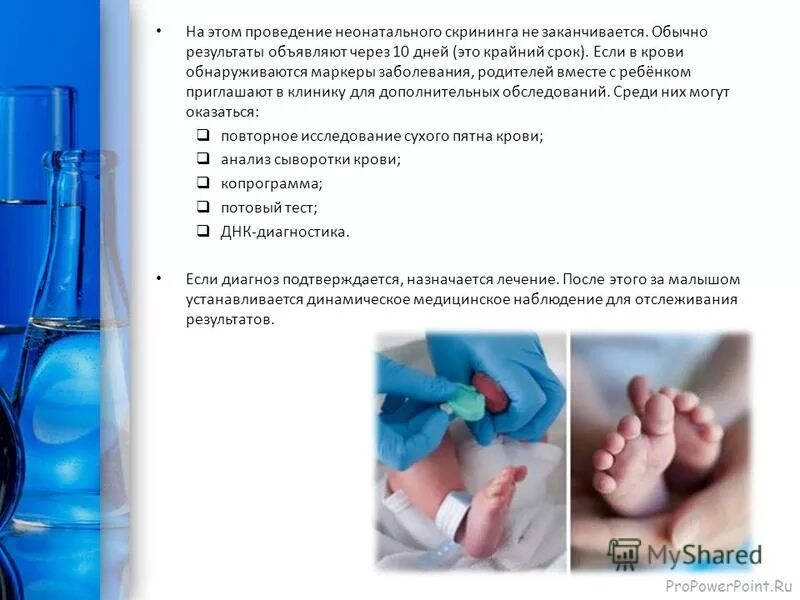 • На этом проведение неонатального скрининга не заканчивается. Обычно результаты объявляют через 10 дней (это крайний срок). Если в крови обнаруживаются маркеры заболевания, родителей вместе с ребёнком приглашают в клинику для дополнительных обследований. Среди них могут оказаться:

❑ повторное исследование сухого пятна крови;
❑ анализ сыворотки крови;
❑ копрограмма;
❑ потовый тест;
❑ ДНК-диагностика.

• Если диагноз подтверждается, назначается лечение. После этого за малышом устанавливается динамическое медицинское наблюдение для отслеживания результатов.

MyShared

ProPowerPoint.Ru